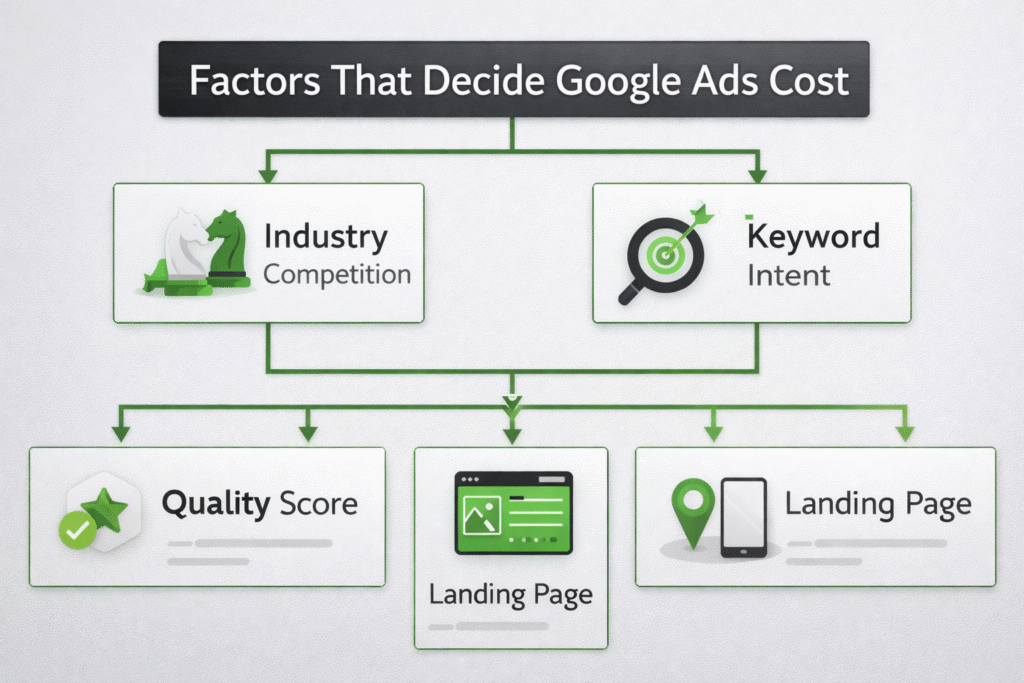 Factors That Decide Google Ads Cost

Industry Competition

Keyword Intent

Quality Score

Landing Page

Landing Page